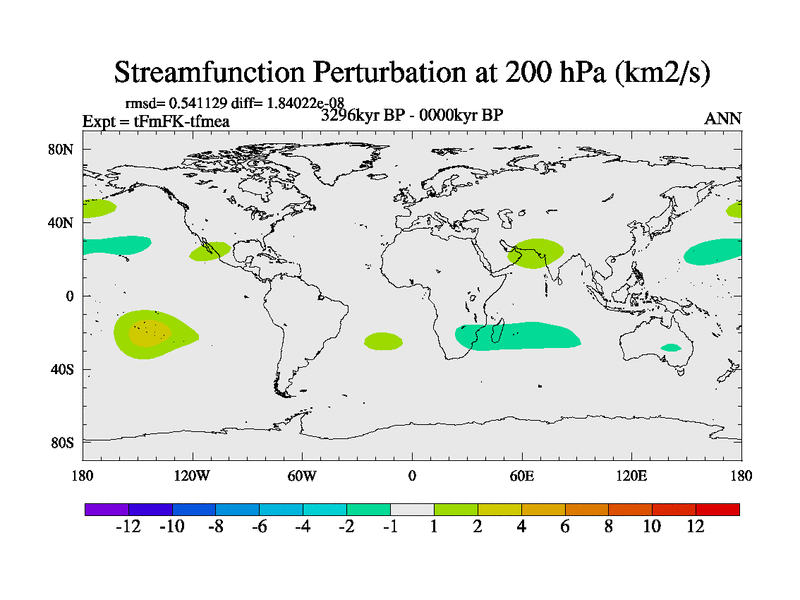 Streamfunction Perturbation at 200 hPa (km2/s)

rmsd= 0.541129 diff= 1.84022e-08
Expt = tFmFK-tfmea
3296kyr BP - 0000kyr BP
ANN

80N
40N
0
40S
80S

180
120W
60W
0
60E
120E
180

-12
-10
-8
-6
-4
-2
-1
1
2
4
6
8
10
12